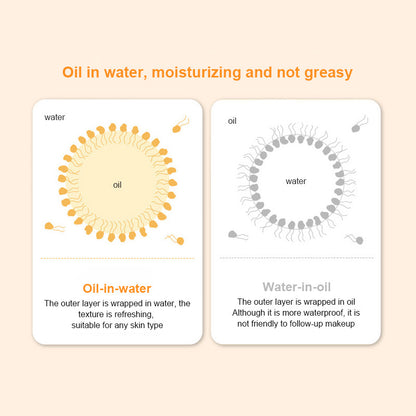 Oil in water, moisturizing and not greasy

water

oil

Oil-in-water

The outer layer is wrapped in water, the texture is refreshing, suitable for any skin type

oil

water

Water-in-oil

The outer layer is wrapped in oil
Although it is more waterproof, it is not friendly to follow-up makeup